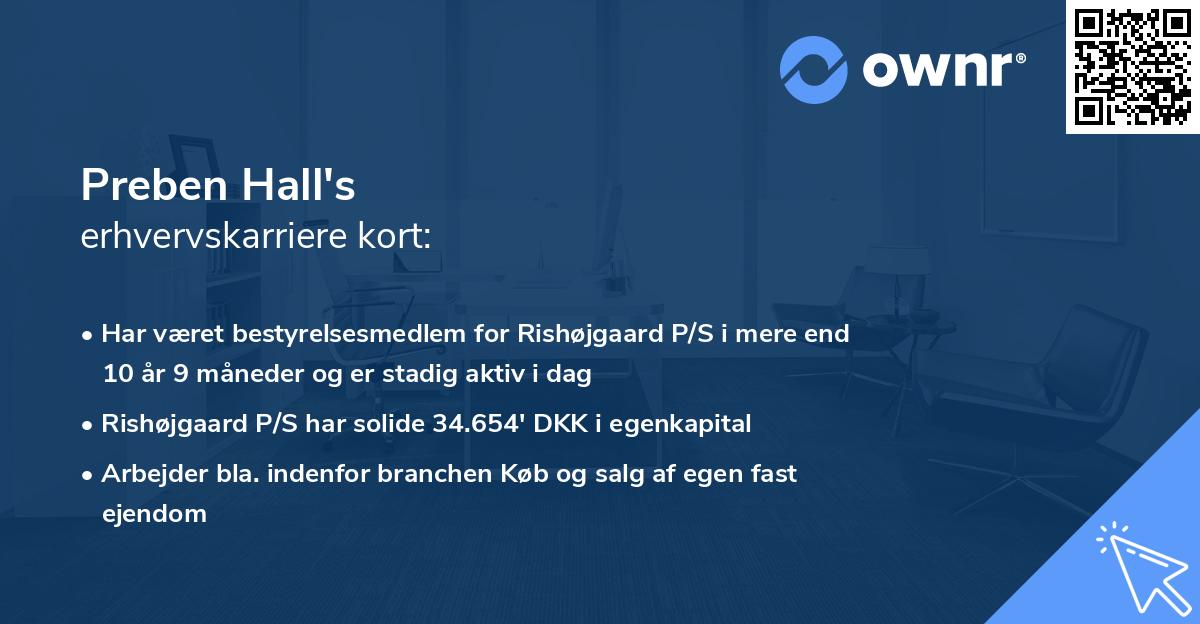 ownr®

Preben Hall's
erhvervskarriere kort:

• Har været bestyrelsesmedlem for Rishøjgaard P/S i mere end 10 år 9 måneder og er stadig aktiv i dag

• Rishøjgaard P/S har solide 34.654' DKK i egenkapital

• Arbejder bla. indenfor branchen Køb og salg af egen fast ejendom